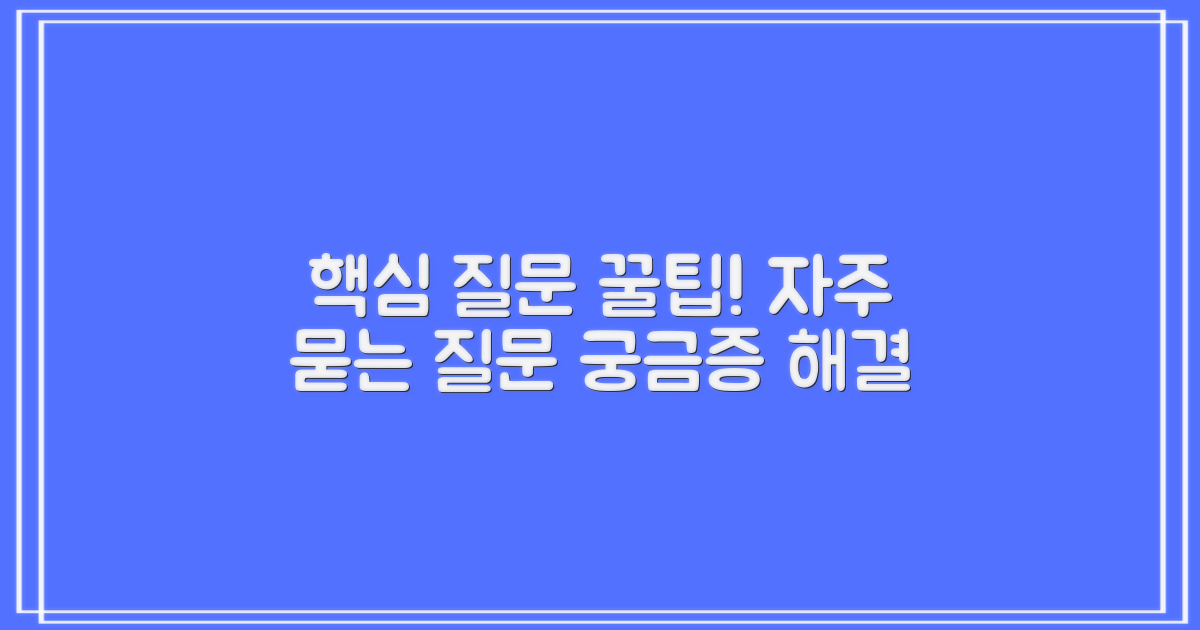 핵심 질문 꿀팁! 자주 묻는 질문 궁금증 해결